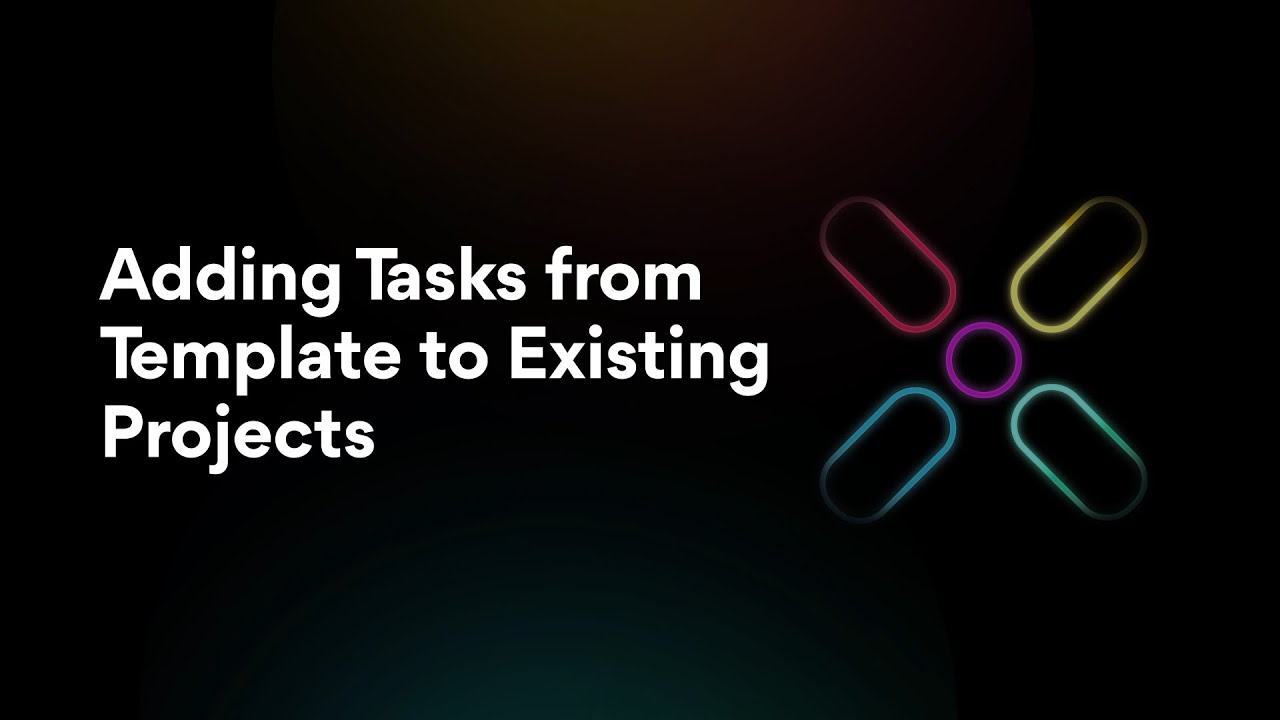 Adding Tasks from Template to Existing Projects